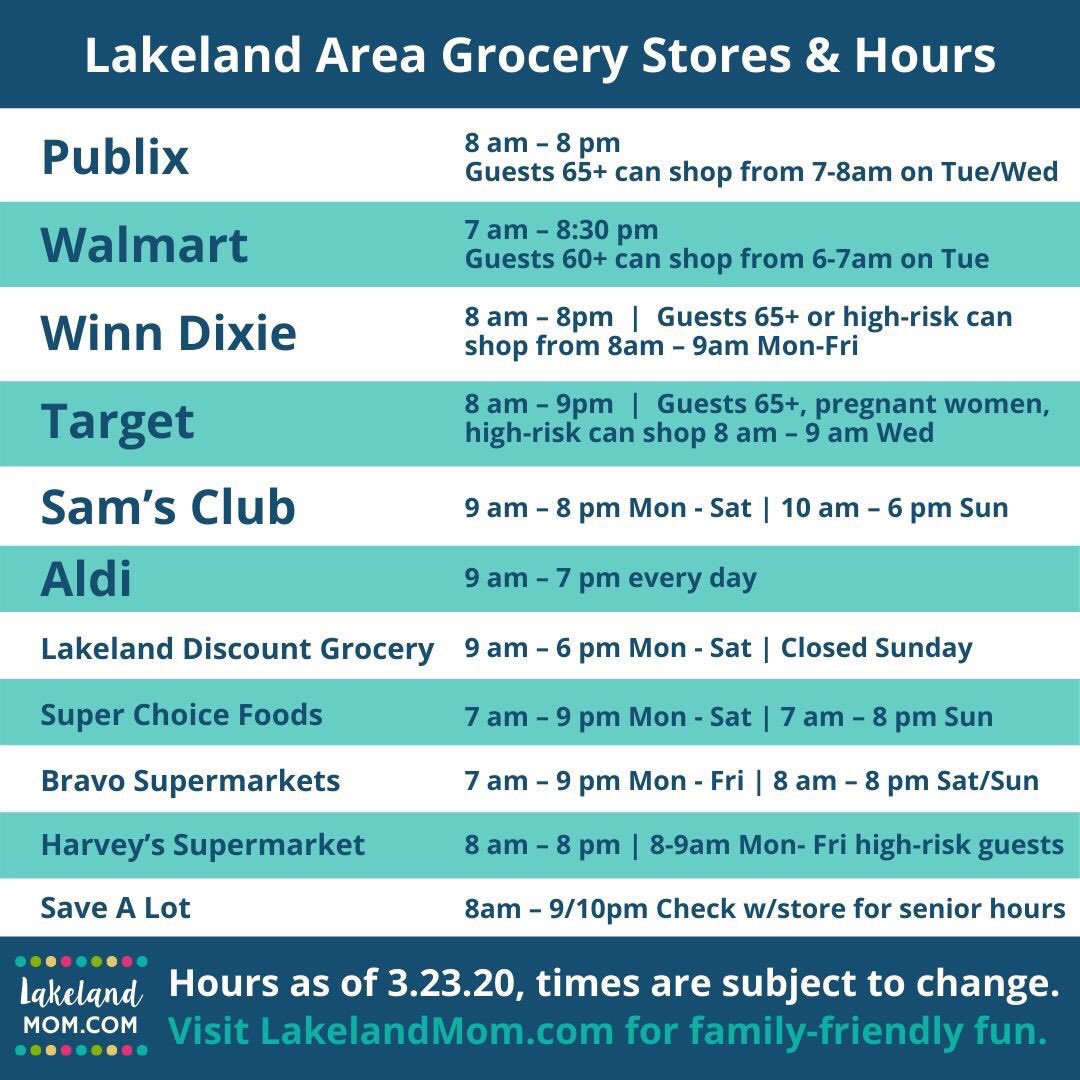 Lakeland Area Grocery Stores & Hours

| | |
|---|---|
| Publix | 8 am – 8 pm Guests 65+ can shop from 7-8am on Tue/Wed |
| Walmart | 7 am – 8:30 pm Guests 60+ can shop from 6-7am on Tue |
| Winn Dixie | 8 am – 8pm \| Guests 65+ or high-risk can shop from 8am – 9am Mon-Fri |
| Target | 8 am – 9pm \| Guests 65+, pregnant women, high-risk can shop 8 am – 9 am Wed |
| Sam's Club | 9 am – 8 pm Mon - Sat \| 10 am – 6 pm Sun |
| Aldi | 9 am – 7 pm every day |
| Lakeland Discount Grocery | 9 am – 6 pm Mon - Sat \| Closed Sunday |
| Super Choice Foods | 7 am – 9 pm Mon - Sat \| 7 am – 8 pm Sun |
| Bravo Supermarkets | 7 am – 9 pm Mon - Fri \| 8 am – 8 pm Sat/Sun |
| Harvey's Supermarket | 8 am – 8 pm \| 8-9am Mon- Fri high-risk guests |
| Save A Lot | 8am – 9/10pm Check w/store for senior hours |

Lakeland MOM.COM

Hours as of 3.23.20, times are subject to change.
Visit LakelandMom.com for family-friendly fun.